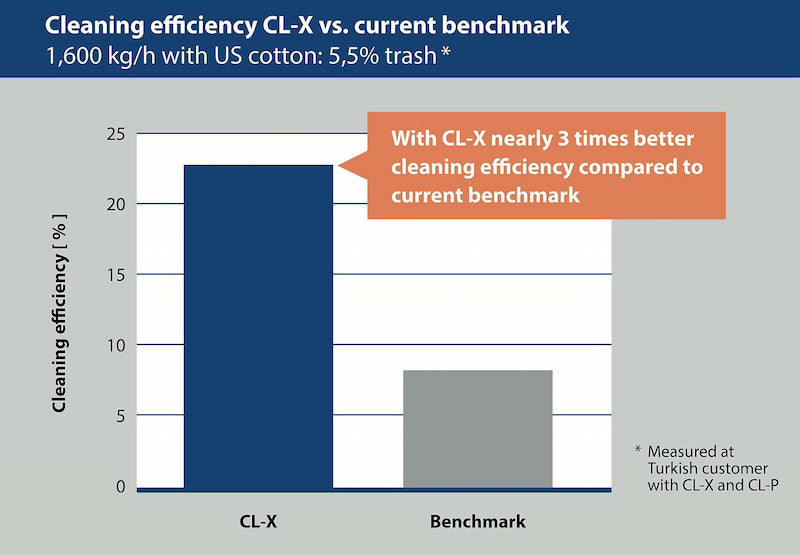 Cleaning efficiency CL-X vs. current benchmark
1,600 kg/h with US cotton: 5,5% trash *

With CL-X nearly 3 times better cleaning efficiency compared to current benchmark

Cleaning efficiency [ % ]

25
20
15
10
5
0

CL-X
Benchmark

* Measured at Turkish customer with CL-X and CL-P